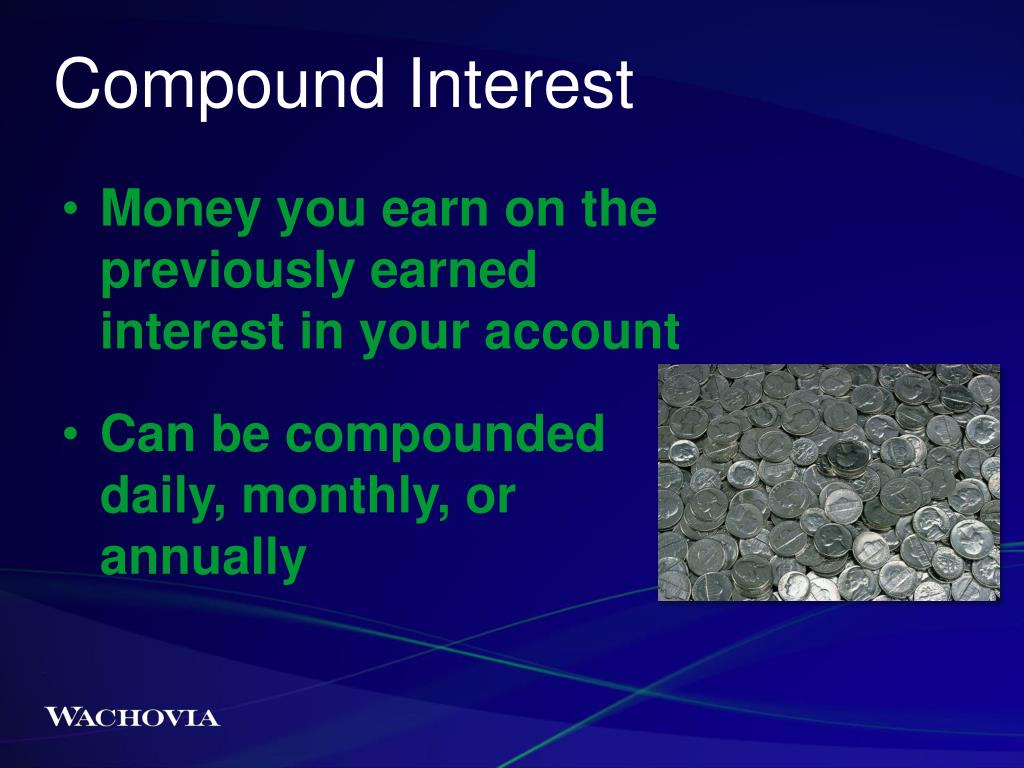 Compound Interest

• Money you earn on the previously earned interest in your account

• Can be compounded daily, monthly, or annually

WACHOVIA